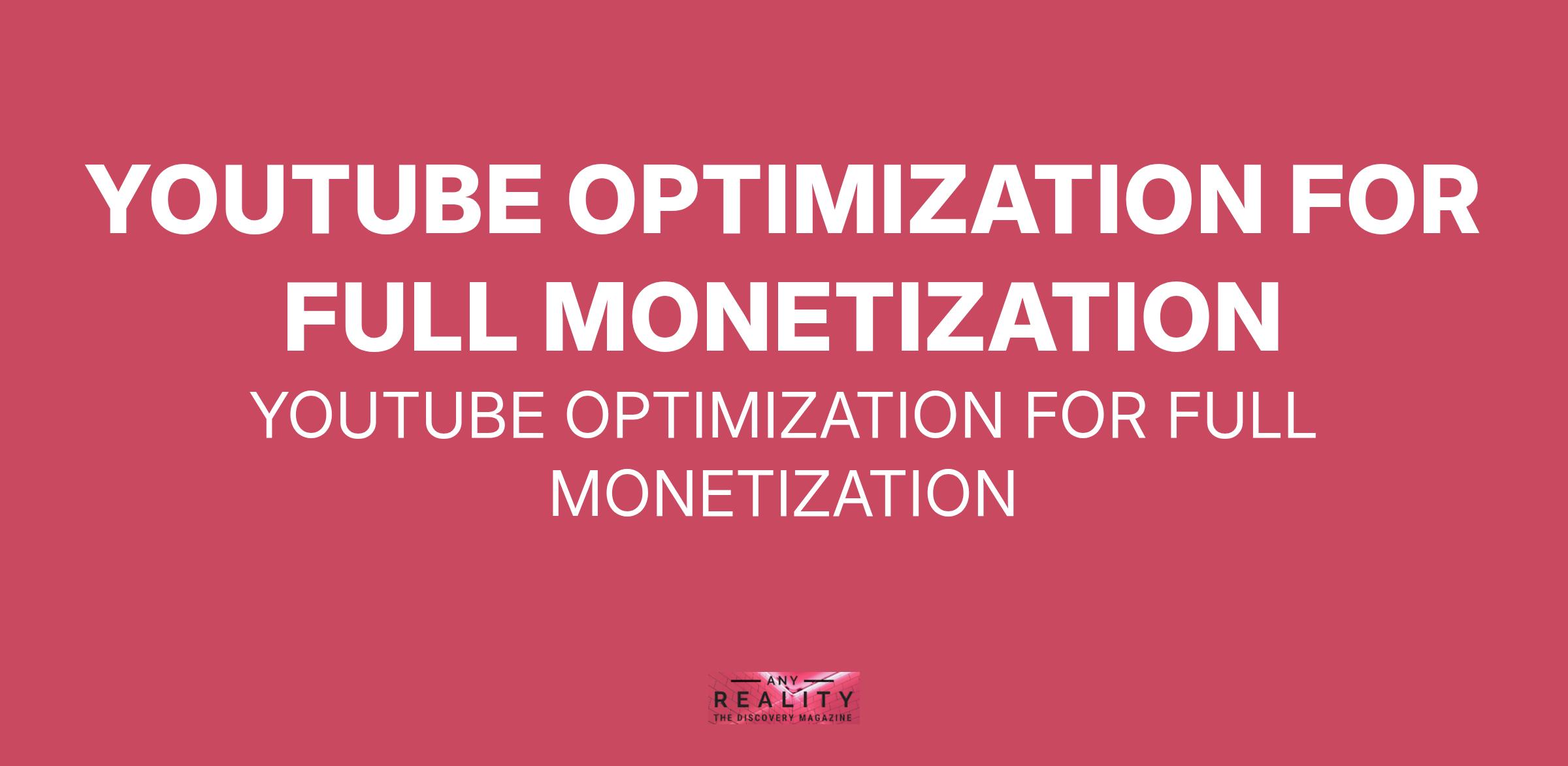 YOUTUBE OPTIMIZATION FOR FULL MONETIZATION

YOUTUBE OPTIMIZATION FOR FULL MONETIZATION

ANY
REALITY
THE DISCOVERY MAGAZINE